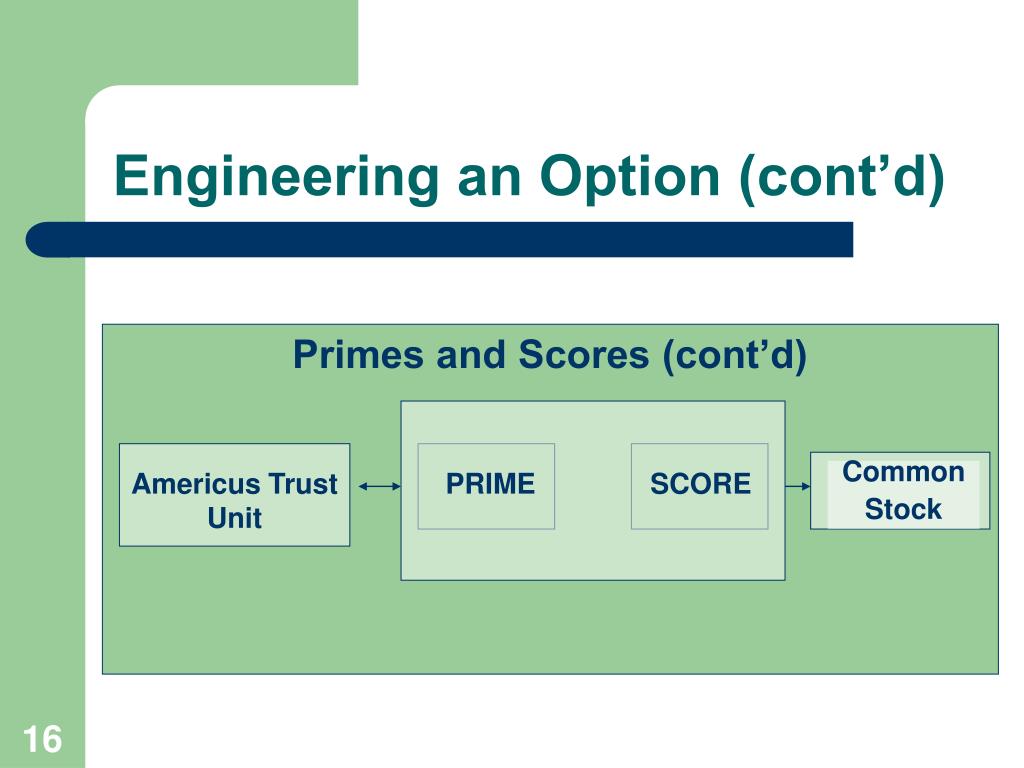 Engineering an Option (cont’d)

Primes and Scores (cont’d)

Americus Trust Unit

PRIME

SCORE

Common Stock

16